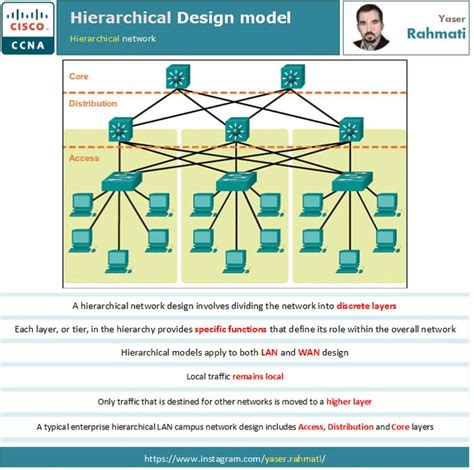 CISCO
CCNA

Hierarchical Design model

Hierarchical network

Yaser
Rahmati

Core
Distribution
Access

A hierarchical network design involves dividing the network into discrete layers

Each layer, or tier, in the hierarchy provides specific functions that define its role within the overall network

Hierarchical models apply to both LAN and WAN design

Local traffic remains local

Only traffic that is destined for other networks is moved to a higher layer

A typical enterprise hierarchical LAN campus network design includes Access, Distribution and Core layers

https://www.instagram.com/yaser.rahmati/